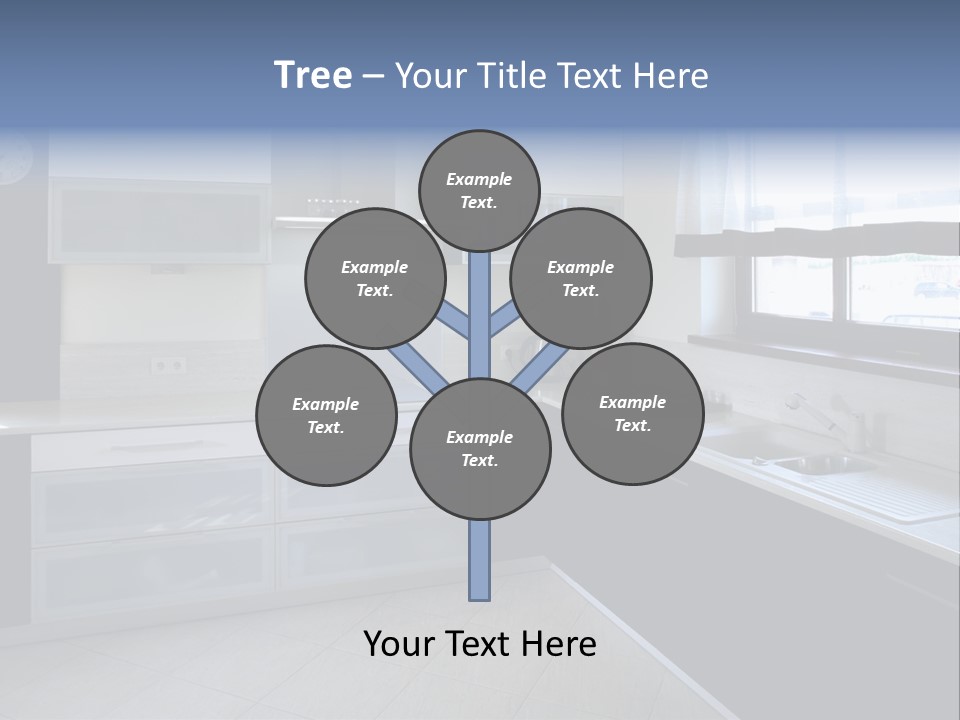 Tree – Your Title Text Here

Example Text.

Example Text.

Example Text.

Example Text.

Example Text.

Example Text.

Your Text Here